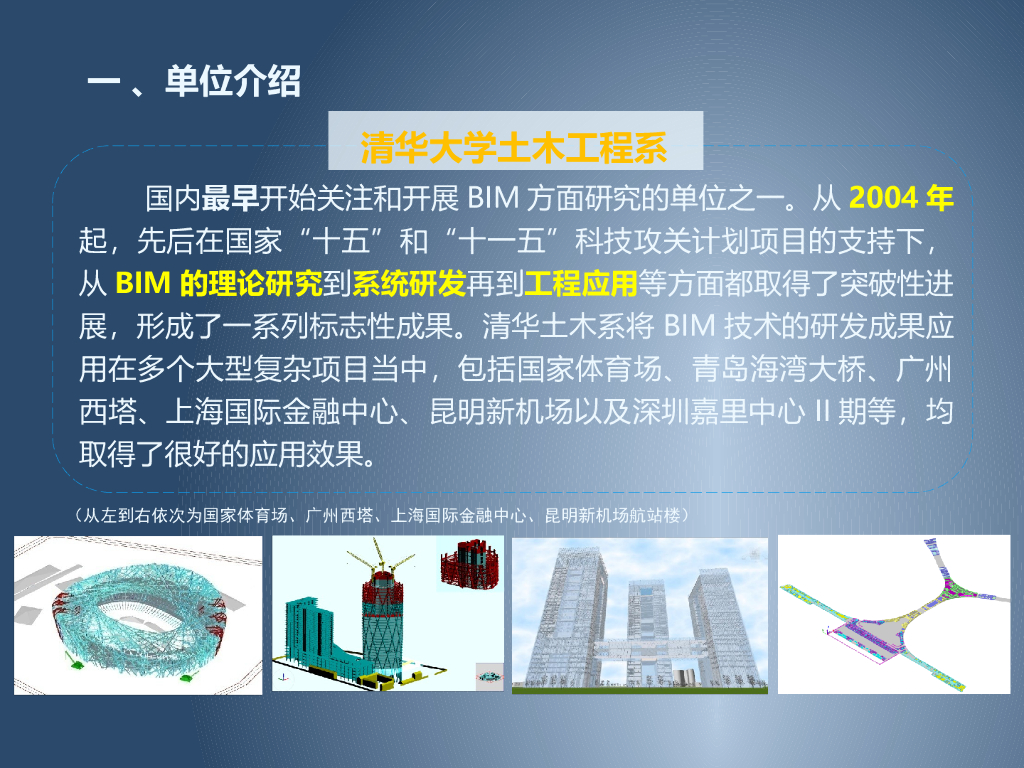 一 、单位介绍

清华大学土木工程系

国内最早开始关注和开展 BIM 方面研究的单位之一。从 2004 年起，先后在国家“十五”和“十一五”科技攻关计划项目的支持下，从 BIM 的理论研究到系统研发再到工程应用等方面都取得了突破性进展，形成了一系列标志性成果。清华土木系将 BIM 技术的研发成果应用在多个大型复杂项目当中，包括国家体育场、青岛海湾大桥、广州西塔、上海国际金融中心、昆明新机场以及深圳嘉里中心 II 期等，均取得了很好的应用效果。

（从左到右依次为国家体育场、广州西塔、上海国际金融中心、昆明新机场航站楼）